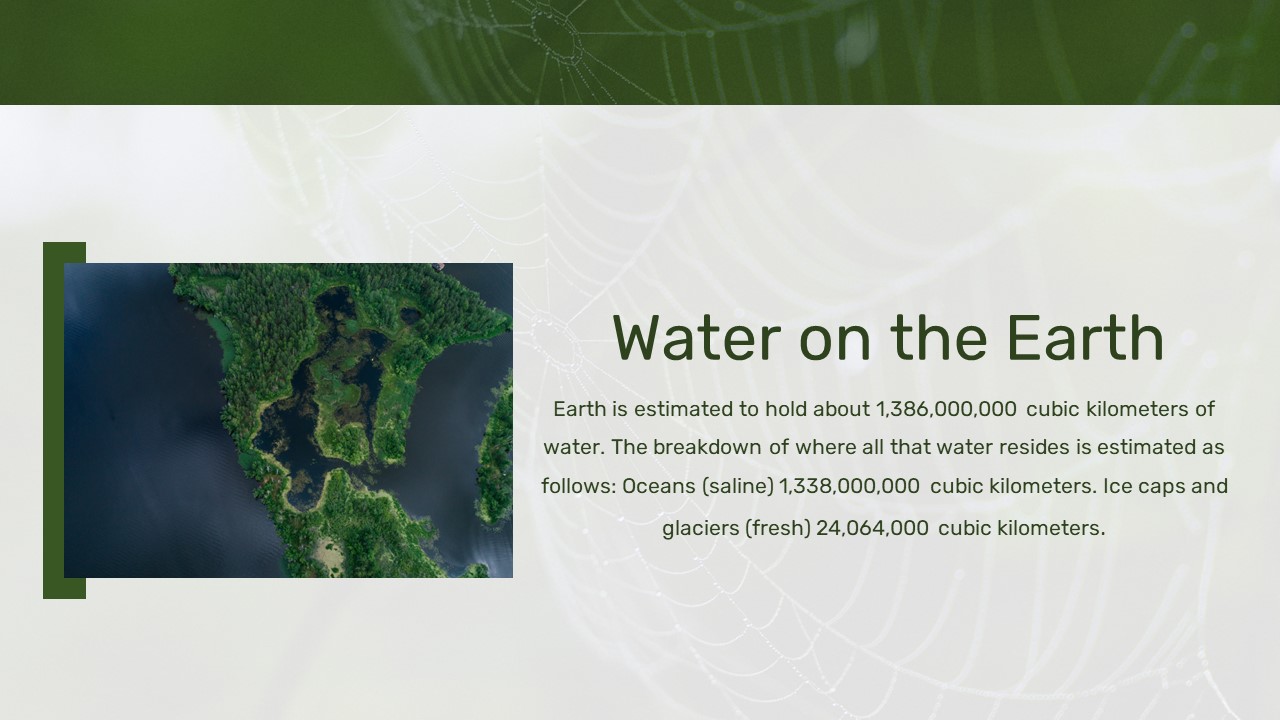 Water on the Earth

Earth is estimated to hold about 1,386,000,000 cubic kilometers of water. The breakdown of where all that water resides is estimated as follows: Oceans (saline) 1,338,000,000 cubic kilometers. Ice caps and glaciers (fresh) 24,064,000 cubic kilometers.